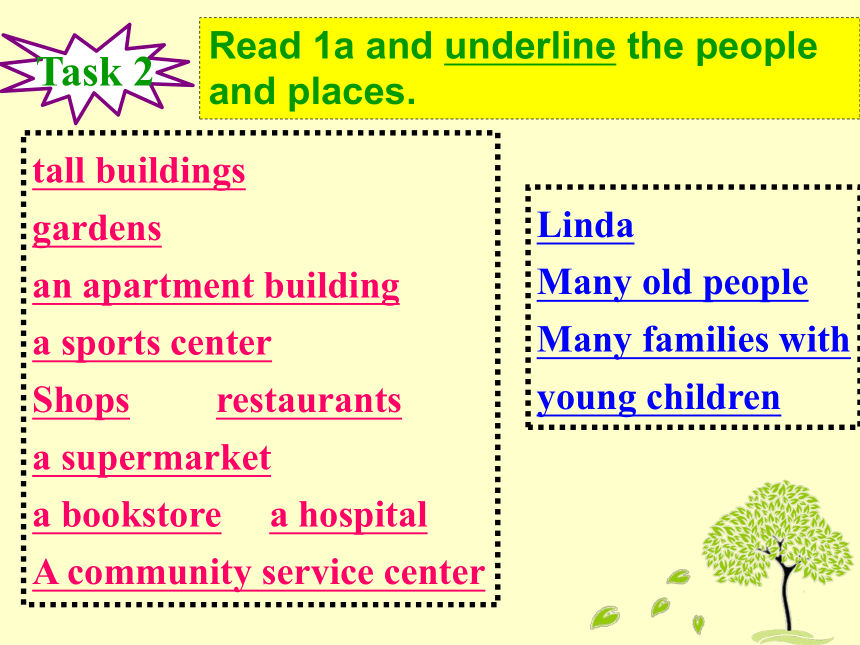 Task 2

Read 1a and underline the people and places.

tall buildings
gardens
an apartment building
a sports center
Shops restaurants
a supermarket
a bookstore a hospital
A community service center

Linda
Many old people
Many families with young children